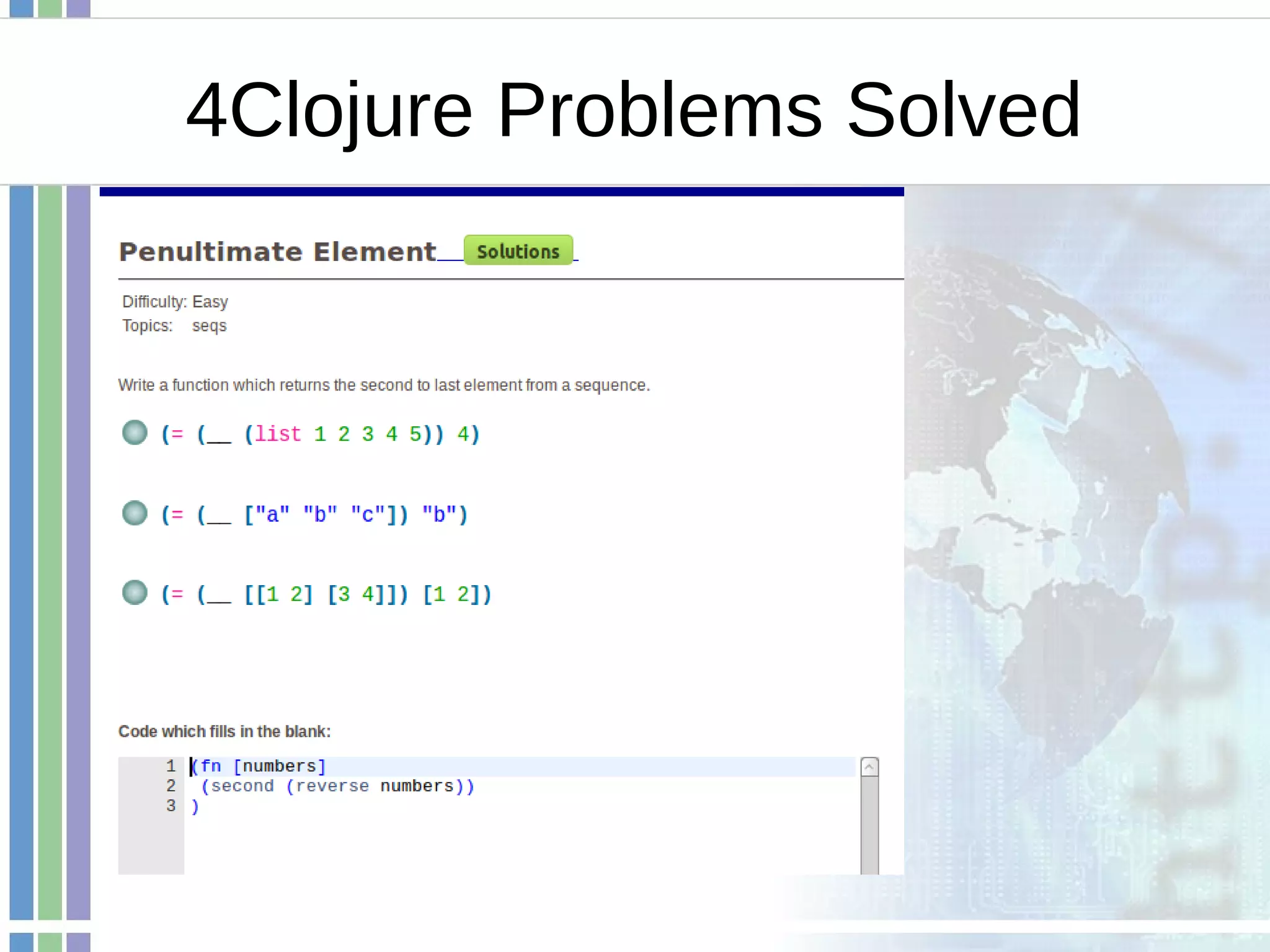 4Clojure Problems Solved

Penultimate Element Solutions

Difficulty: Easy
Topics: seqs

Write a function which returns the second to last element from a sequence.

(= (__ (list 1 2 3 4 5)) 4)

(= (__ ["a" "b" "c"]) "b")

(= (__ [[1 2] [3 4]]) [1 2])

Code which fills in the blank:

1 (fn [numbers]
2 (second (reverse numbers))
3 )